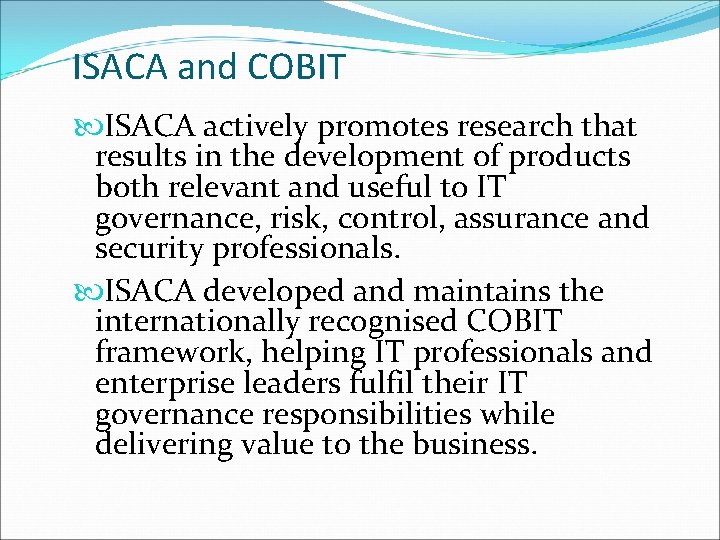 ISACA and COBIT

ISACA actively promotes research that results in the development of products both relevant and useful to IT governance, risk, control, assurance and security professionals.

ISACA developed and maintains the internationally recognised COBIT framework, helping IT professionals and enterprise leaders fulfil their IT governance responsibilities while delivering value to the business.